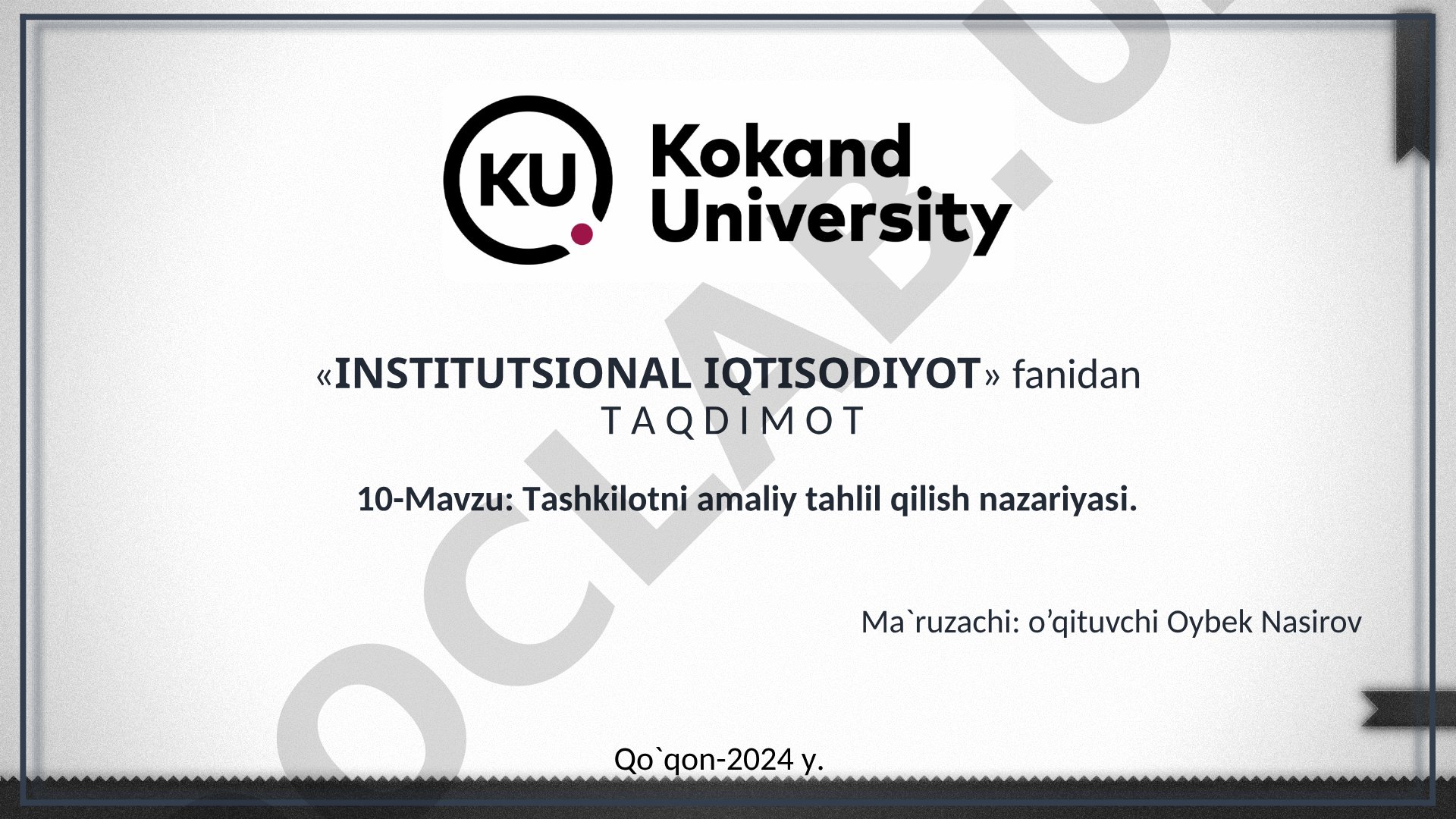 KU Kokand University

«INSTITUTSIONAL IQTISODIYOT» fanidan
T A Q D I M O T

10-Mavzu: Tashkilotni amaliy tahlil qilish nazariyasi.

Ma`ruzachi: o’qituvchi Oybek Nasirov

Qo`qon-2024 y.

OCLAB.U